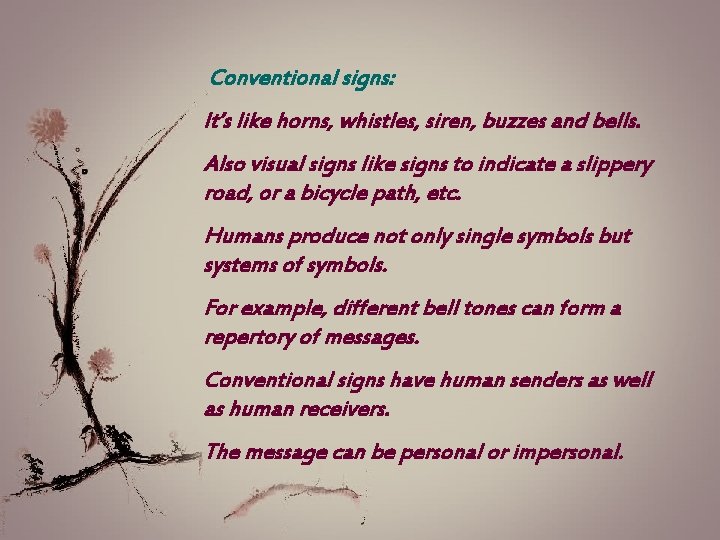 Conventional signs:

It's like horns, whistles, siren, buzzes and bells.

Also visual signs like signs to indicate a slippery road, or a bicycle path, etc.

Humans produce not only single symbols but systems of symbols.

For example, different bell tones can form a repertory of messages.

Conventional signs have human senders as well as human receivers.

The message can be personal or impersonal.